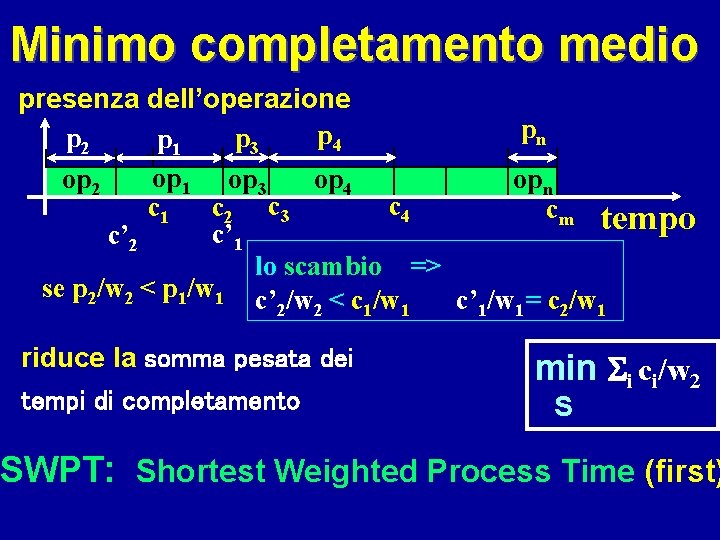 Minimo completamento medio

presenza dell'operazione

$p_2$ $p_1$ $p_3$ $p_4$ $p_n$

$op_2$ $op_1$ $op_3$ $op_4$ $op_n$

$c_1$ $c_2$ $c_3$ $c_4$ $c_m$ tempo

$c'_2$ $c'_1$

se $p_2/w_2 < p_1/w_1$

lo scambio =>

$c'_2/w_2 < c_1/w_1$ $c'_1/w_1 = c_2/w_1$

riduce la somma pesata dei tempi di completamento

min $\Sigma_i c_i/w_2$
s

SWPT: Shortest Weighted Process Time (first)